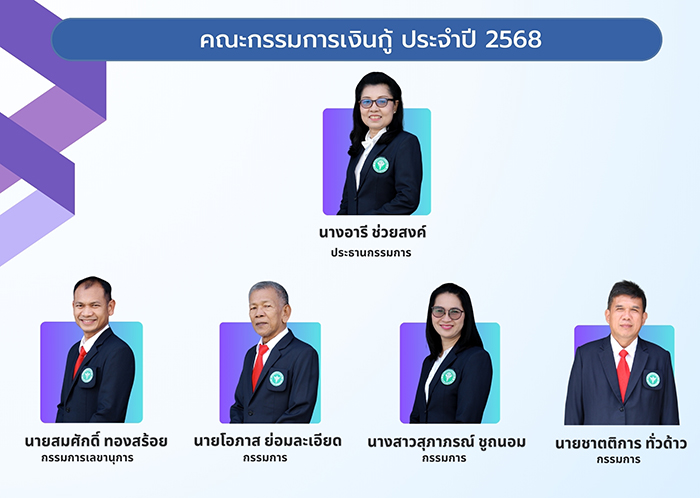 คณะกรรมการเงินกู้ ประจำปี 2568

นางอารี ช่วยสงค์
ประธานกรรมการ

นายสมศักดิ์ ทองสร้อย
กรรมการเลขานุการ

นายโอภาส ย่อมละเอียด
กรรมการ

นางสาวสุภาภรณ์ ชูถนอม
กรรมการ

นายชาตติการ ทั่วด้าว
กรรมการ